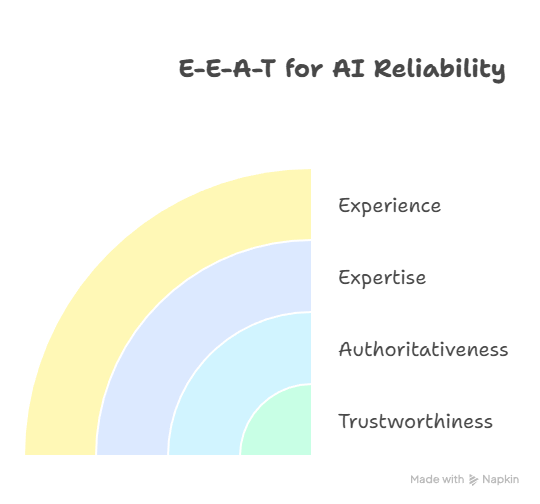 E-E-A-T for AI Reliability

Experience

Expertise

Authoritativeness

Trustworthiness

Made with Napkin